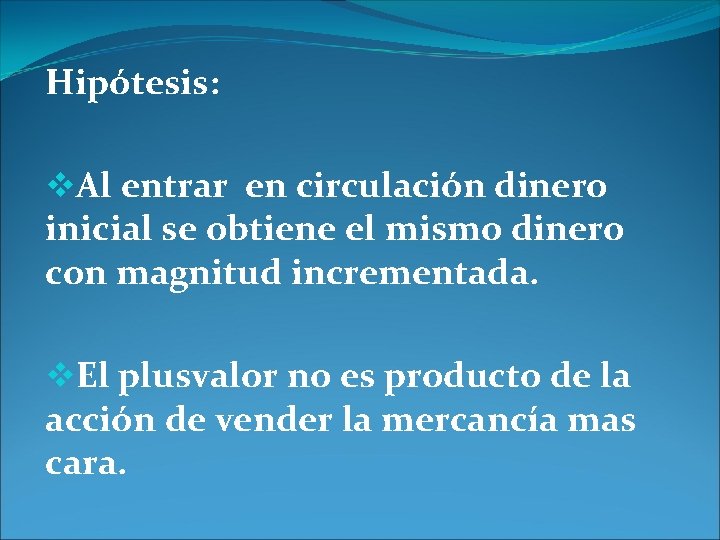 Hipótesis:

❖Al entrar  en circulación dinero inicial se obtiene el mismo dinero con magnitud incrementada.

❖El plusvalor no es producto de la acción de vender la mercancía mas cara.